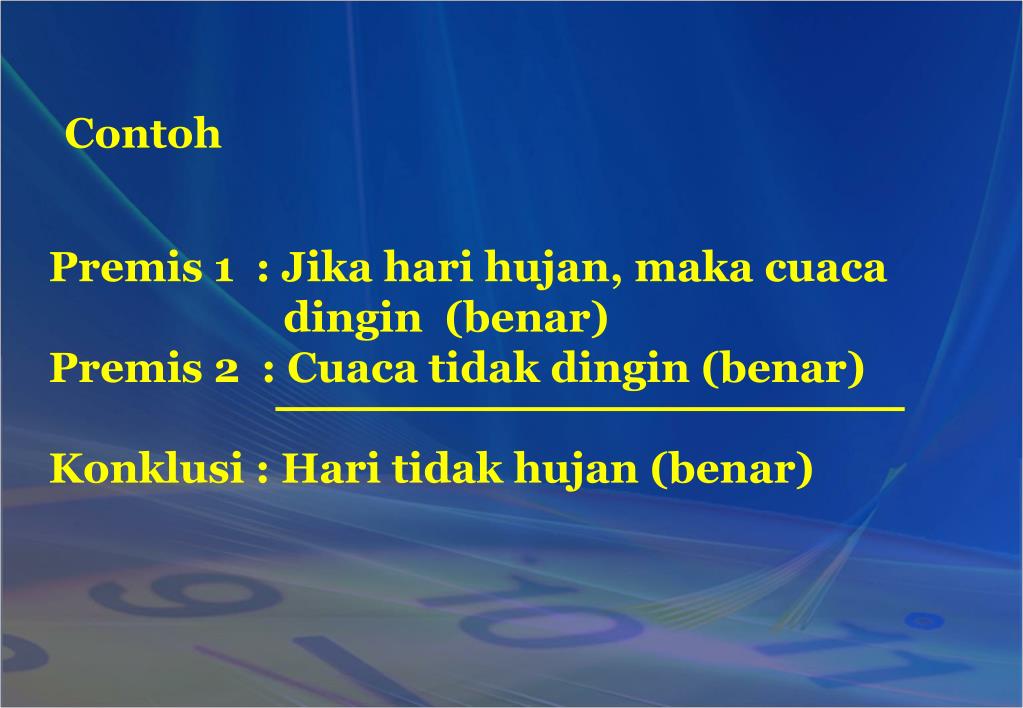 Contoh

Premis 1 : Jika hari hujan, maka cuaca dingin (benar)
Premis 2 : Cuaca tidak dingin (benar)

Konklusi : Hari tidak hujan (benar)